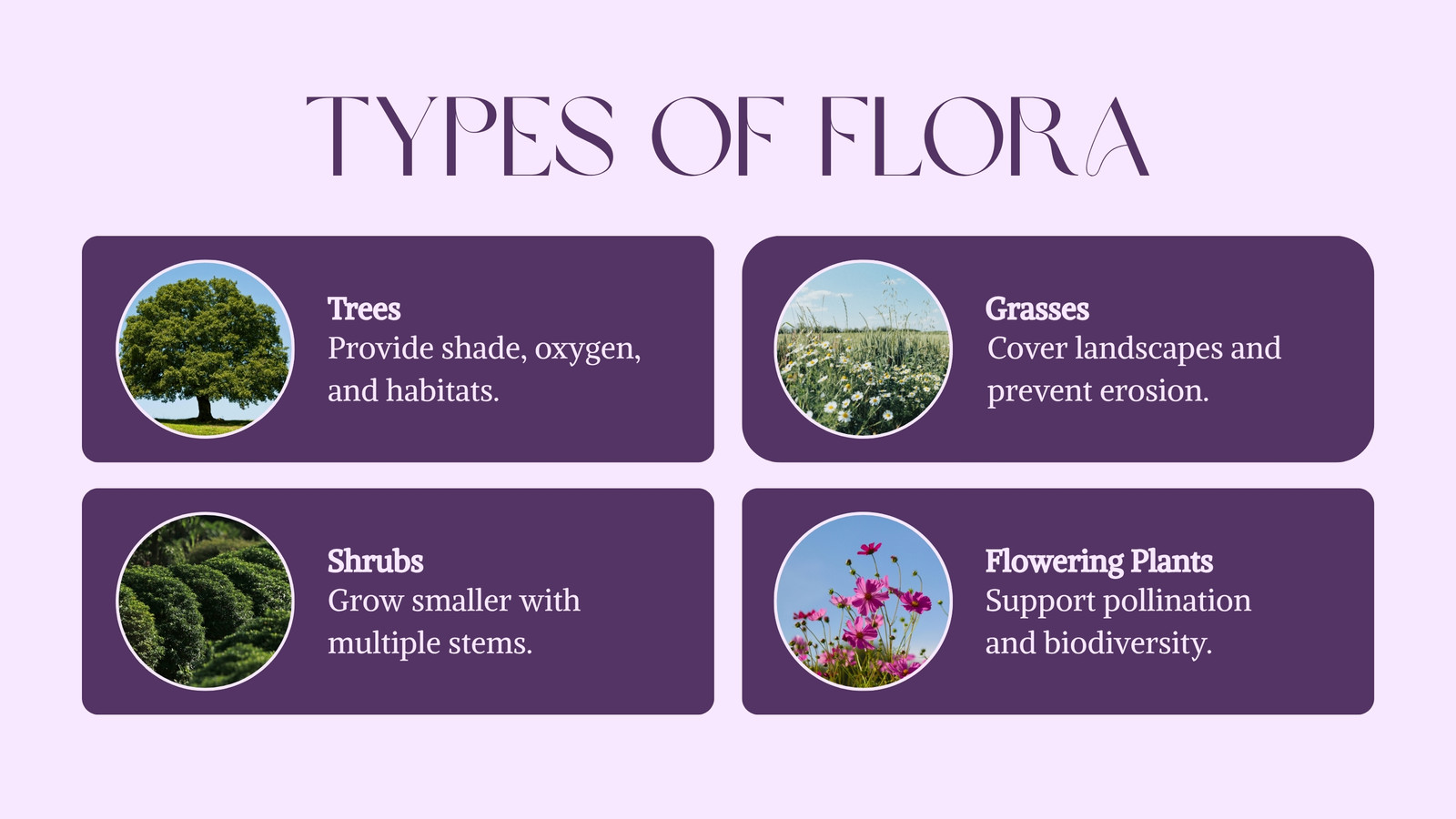 TYPES OF FLORA

Trees
Provide shade, oxygen, and habitats.

Grasses
Cover landscapes and prevent erosion.

Shrubs
Grow smaller with multiple stems.

Flowering Plants
Support pollination and biodiversity.